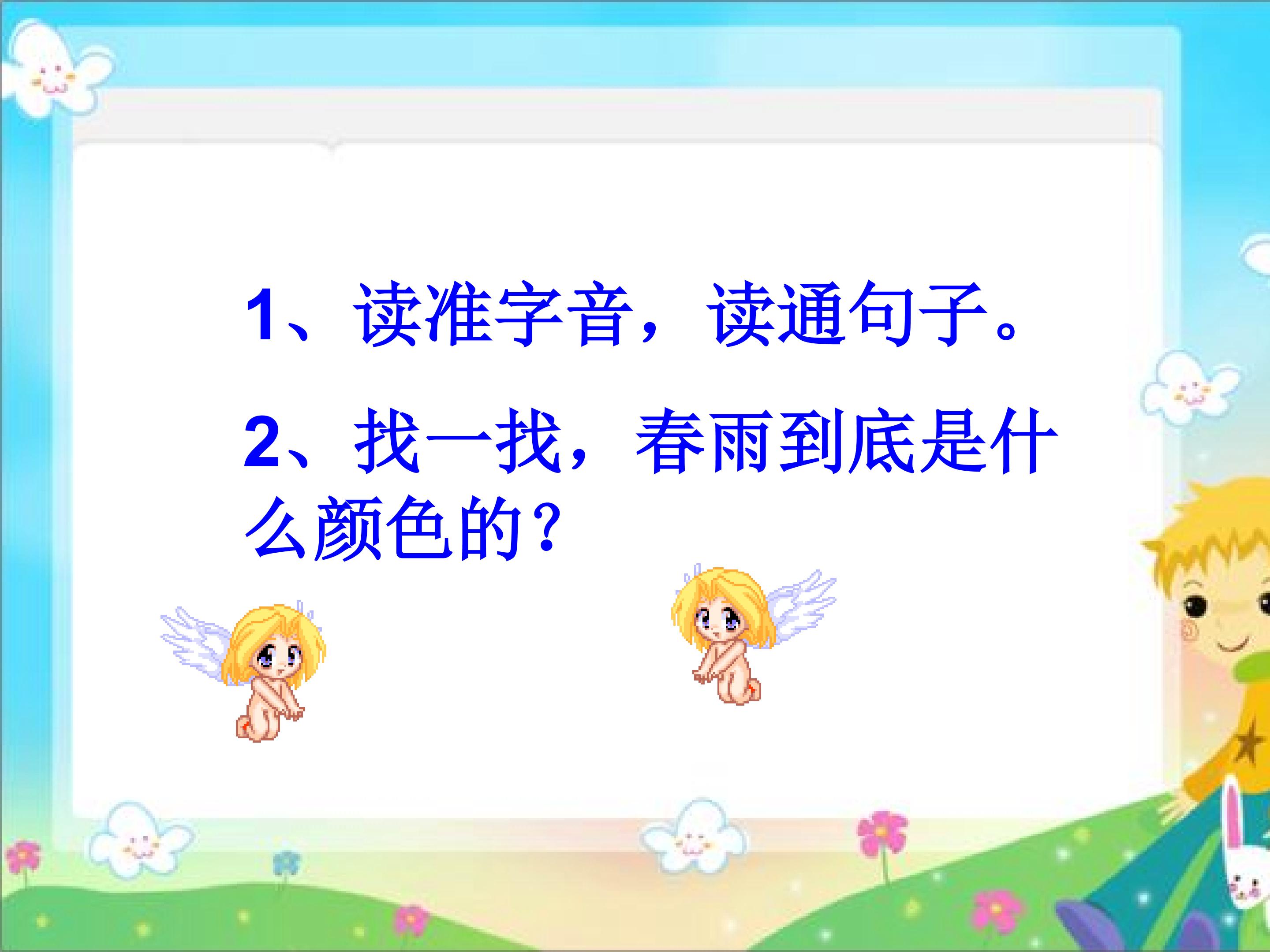 1、读准字音，读通句子。

2、找一找，春雨到底是什么颜色的？